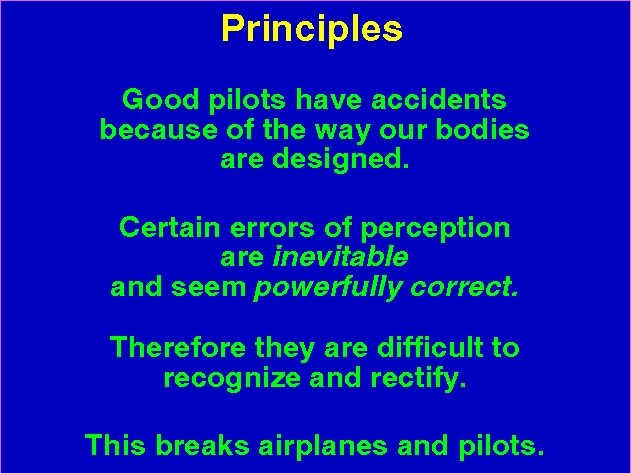 Principles

Good pilots have accidents because of the way our bodies are designed.

Certain errors of perception are inevitable and seem powerfully correct.

Therefore they are difficult to recognize and rectify.

This breaks airplanes and pilots.